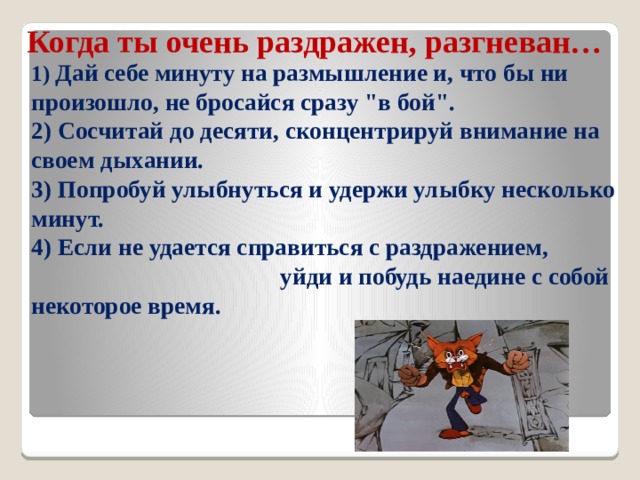 Когда ты очень раздражен, разгневан…

1) Дай себе минуту на размышление и, что бы ни произошло, не бросайся сразу "в бой".

2) Сосчитай до десяти, сконцентрируй внимание на своем дыхании.

3) Попробуй улыбнуться и удержи улыбку несколько минут.

4) Если не удается справиться с раздражением, уйди и побудь наедине с собой некоторое время.